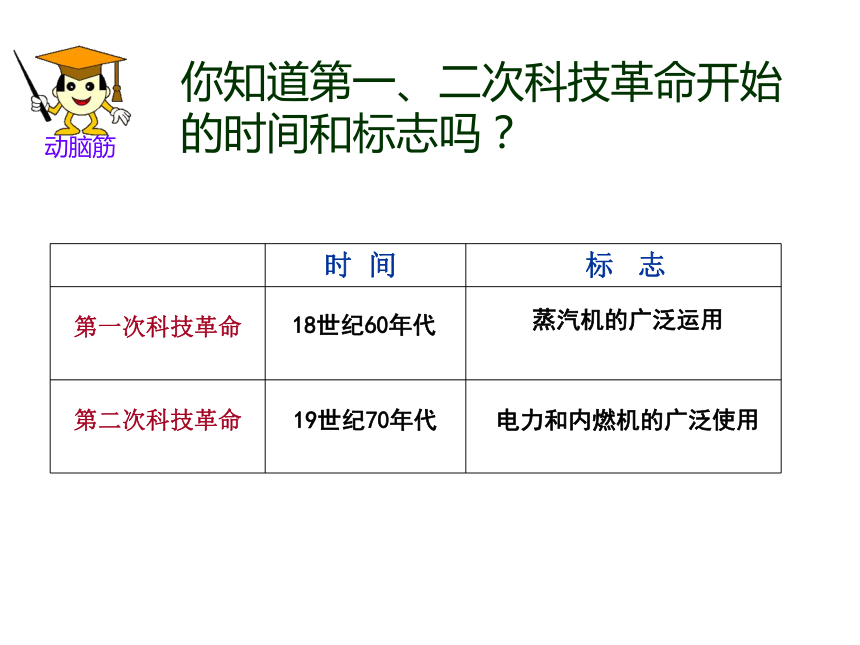 动脑筋

你知道第一、二次科技革命开始的时间和标志吗？

| | 时 间 | 标 志 |
|---|---|---|
| 第一次科技革命 | 18世纪60年代 | 蒸汽机的广泛运用 |
| 第二次科技革命 | 19世纪70年代 | 电力和内燃机的广泛使用 |